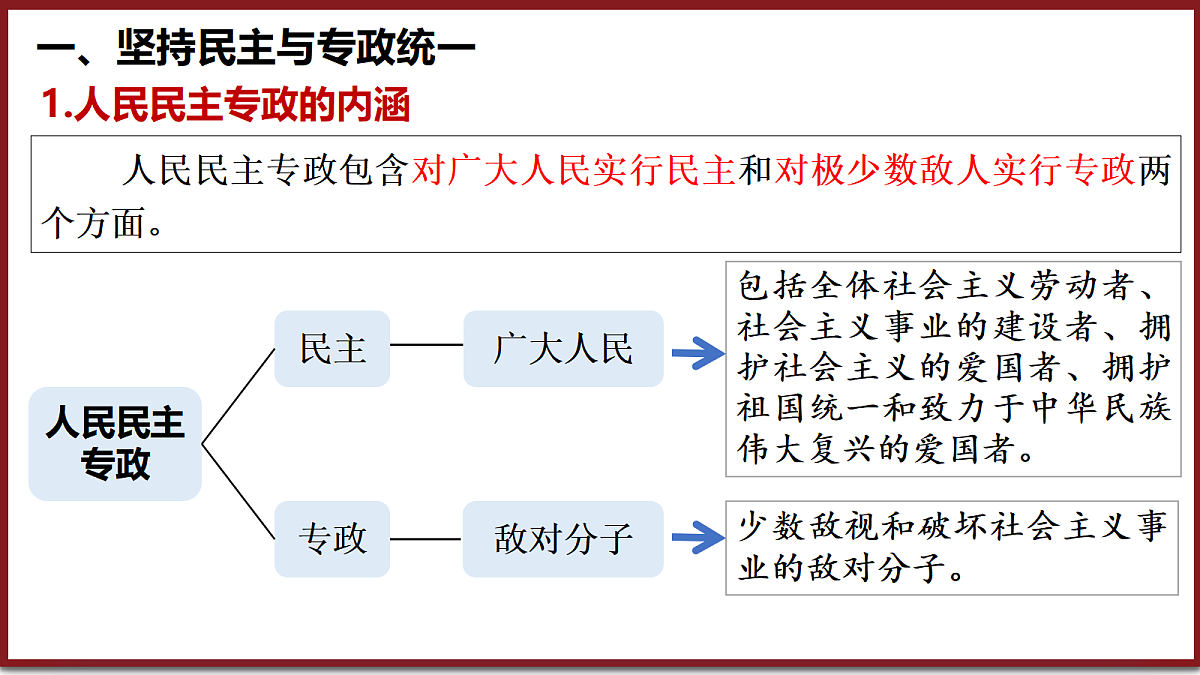 一、坚持民主与专政统一

1.人民民主专政的内涵

人民民主专政包含对广大人民实行民主和对极少数敌人实行专政两个方面。

人民民主专政

民主

广大人民

包括全体社会主义劳动者、社会主义事业的建设者、拥护社会主义的爱国者、拥护祖国统一和致力于中华民族伟大复兴的爱国者。

专政

敌对分子

少数敌视和破坏社会主义事业的敌对分子。